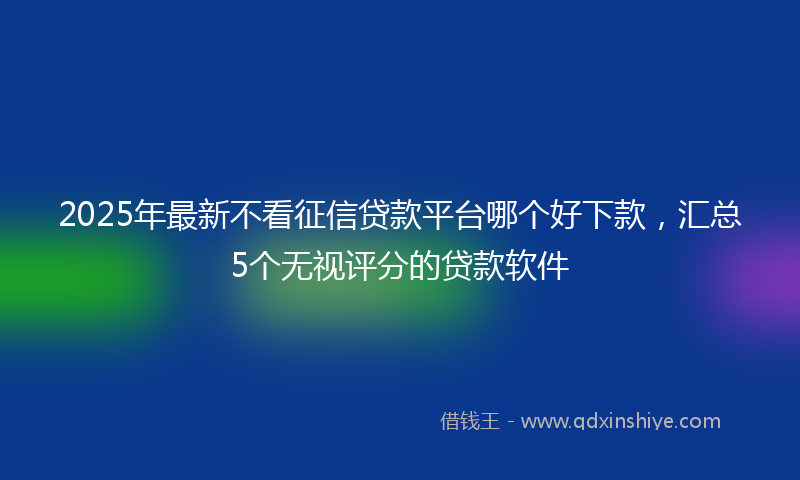 2025年最新不看征信贷款平台哪个好下款，汇总5个无视评分的贷款软件

借钱王 - www.qdxinshiye.com